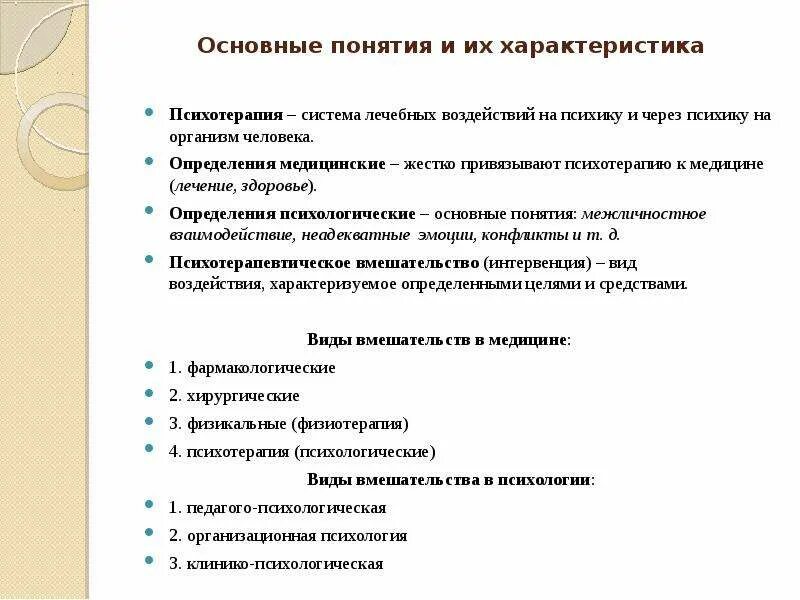 Основные понятия и их характеристика

Психотерапия – система лечебных воздействий на психику и через психику на организм человека.

Определения медицинские – жестко привязывают психотерапию к медицине (лечение, здоровье).

Определения психологические – основные понятия: межличностное взаимодействие, неадекватные эмоции, конфликты и т. д.

Психотерапевтическое вмешательство (интервенция) – вид воздействия, характеризуемое определенными целями и средствами.

Виды вмешательств в медицине:

1. фармакологические

2. хирургические

3. физикальные (физиотерапия)

4. психотерапия (психологические)

Виды вмешательства в психологии:

1. педагого-психологическая

2. организационная психология

3. клинико-психологическая